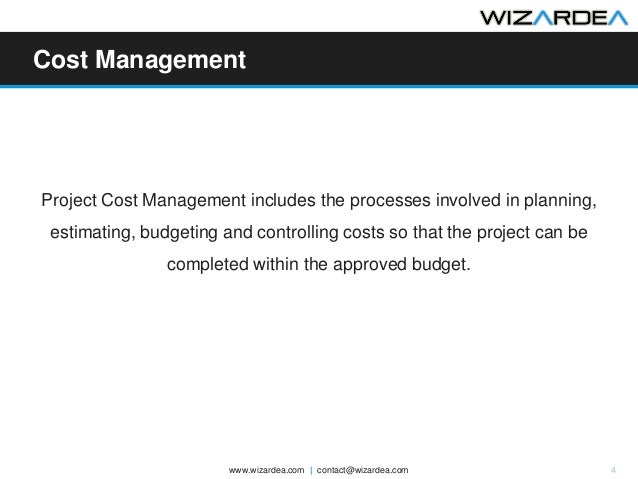 WIZARDEA

Cost Management

Project Cost Management includes the processes involved in planning, estimating, budgeting and controlling costs so that the project can be completed within the approved budget.

www.wizardea.com | contact@wizardea.com

4